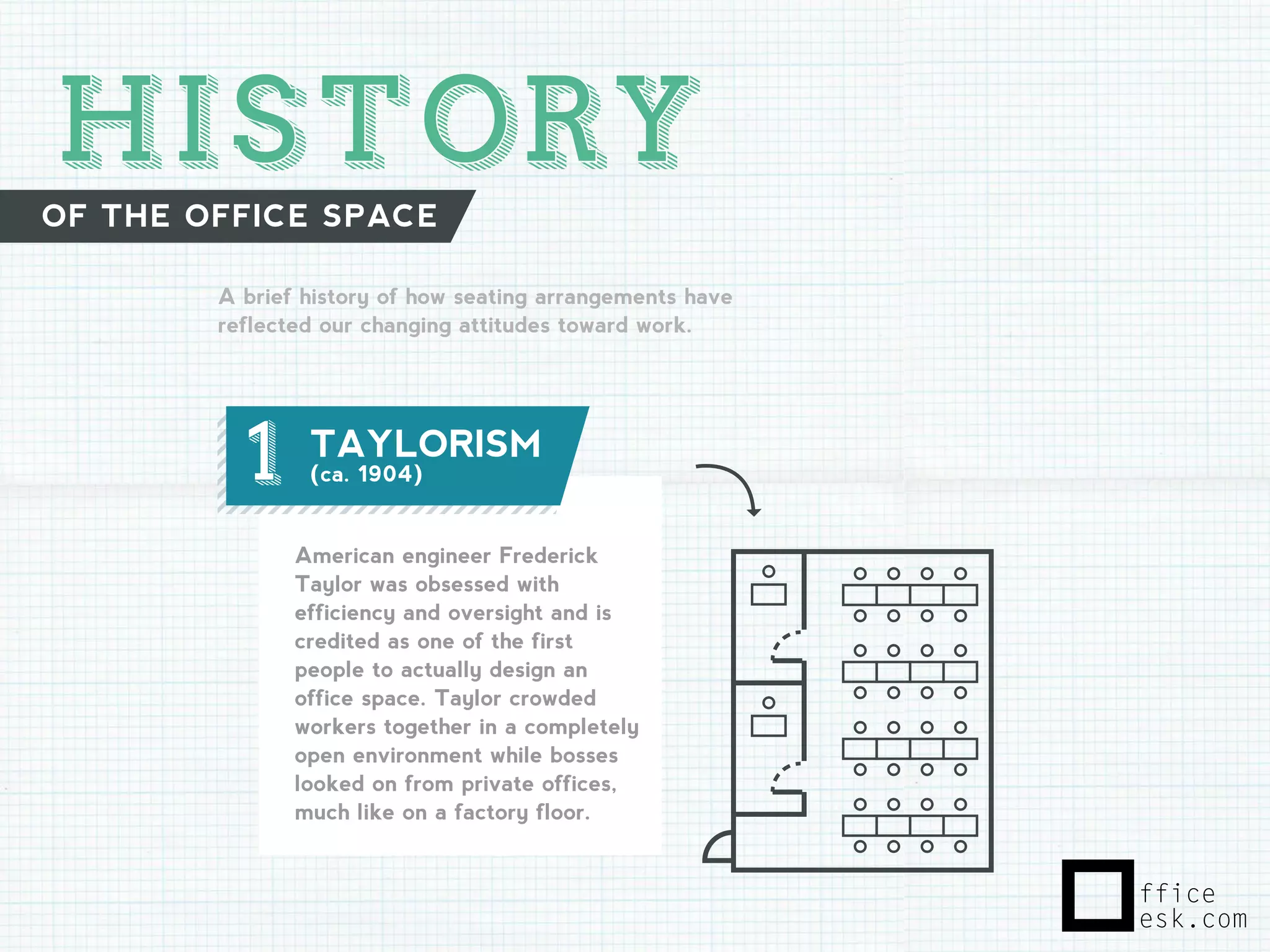 HISTORY

OF THE OFFICE SPACE

A brief history of how seating arrangements have reflected our changing attitudes toward work.

1 TAYLORISM
(ca. 1904)

American engineer Frederick Taylor was obsessed with efficiency and oversight and is credited as one of the first people to actually design an office space. Taylor crowded workers together in a completely open environment while bosses looked on from private offices, much like on a factory floor.

ffice
esk.com